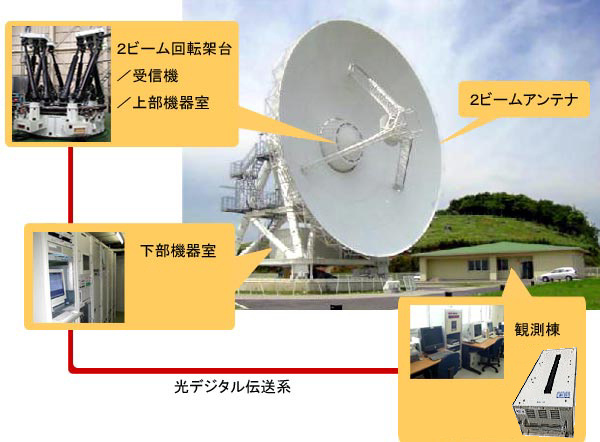 2ビーム回転架台
／受信機
／上部機器室

2ビームアンテナ

下部機器室

観測棟

光デジタル伝送系